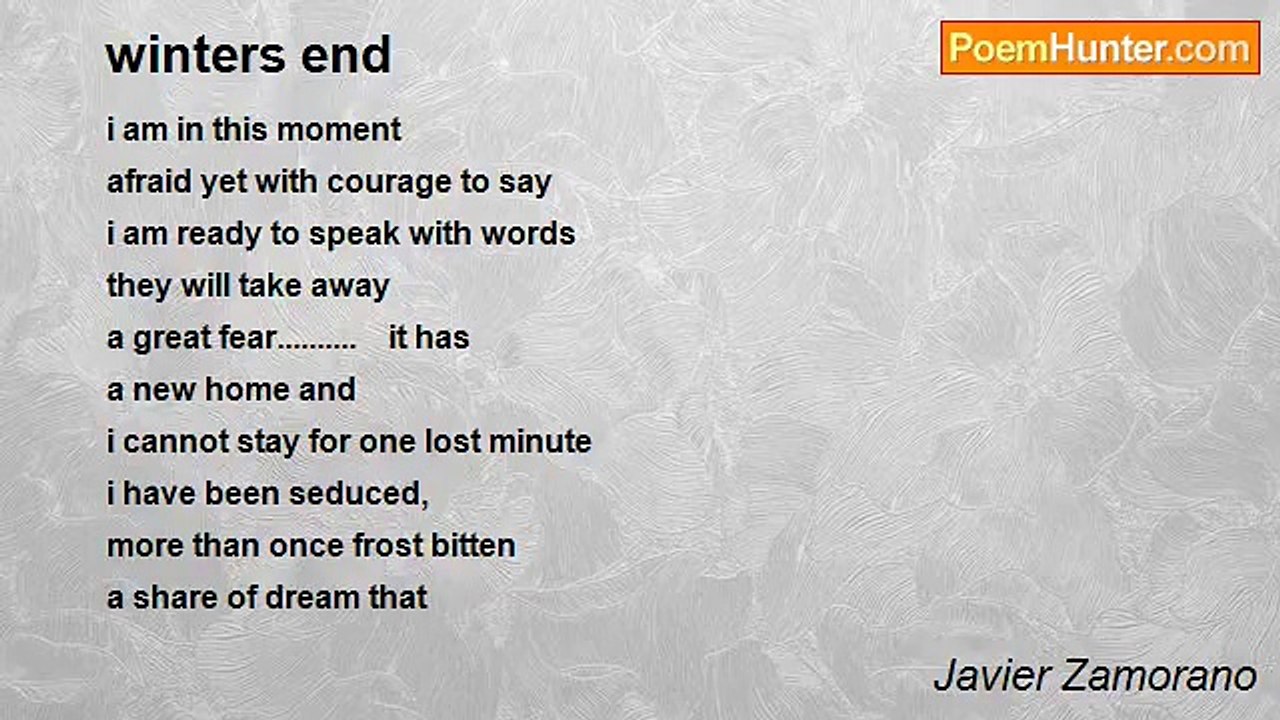 winters end

PoemHunter.com

i am in this moment
afraid yet with courage to say
i am ready to speak with words
they will take away
a great fear..........    it has
a new home and
i cannot stay for one lost minute
i have been seduced,
more than once frost bitten
a share of dream that

Javier Zamorano